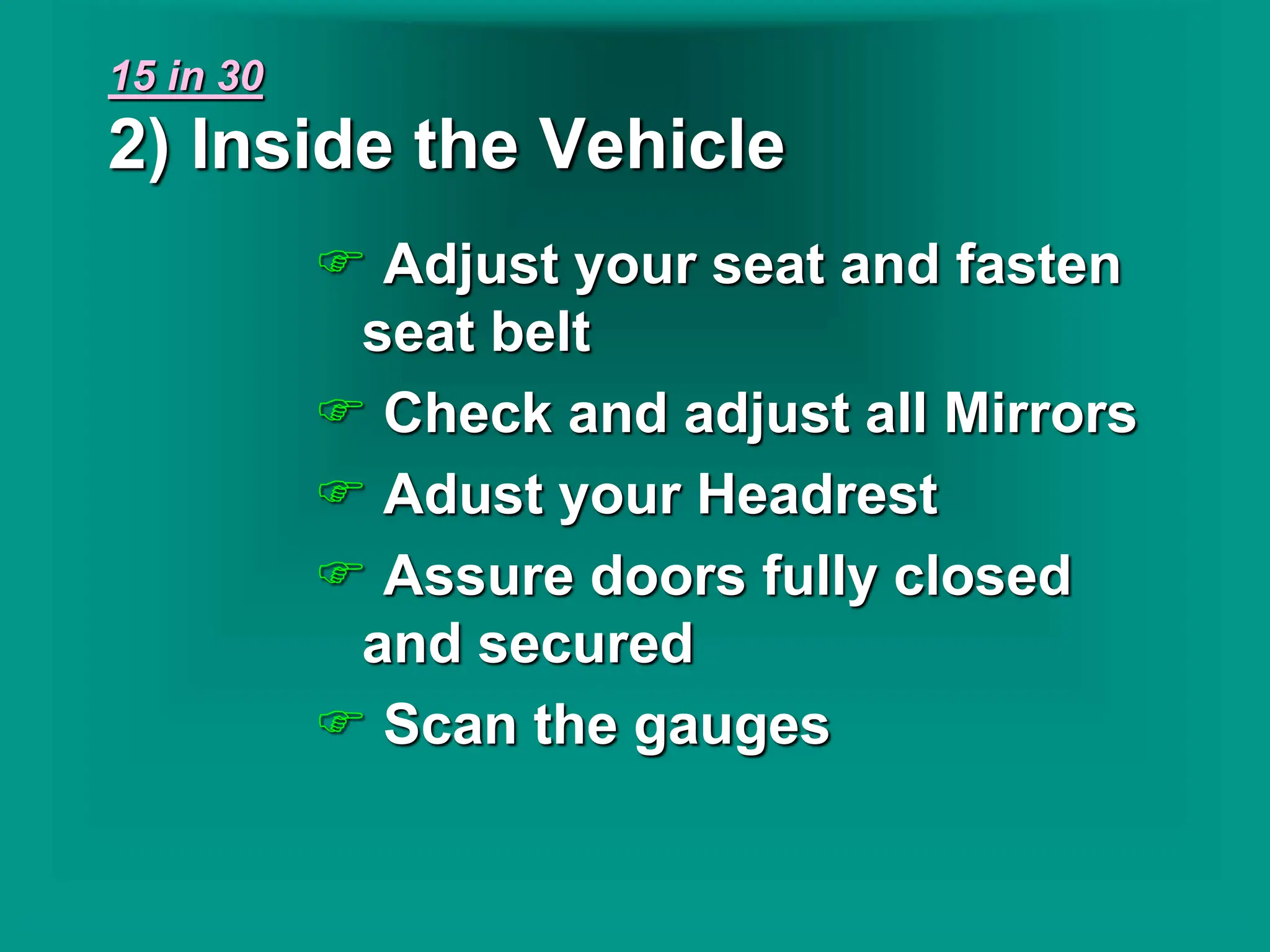 15 in 30
2) Inside the Vehicle

☞ Adjust your seat and fasten seat belt
☞ Check and adjust all Mirrors
☞ Adust your Headrest
☞ Assure doors fully closed and secured
☞ Scan the gauges